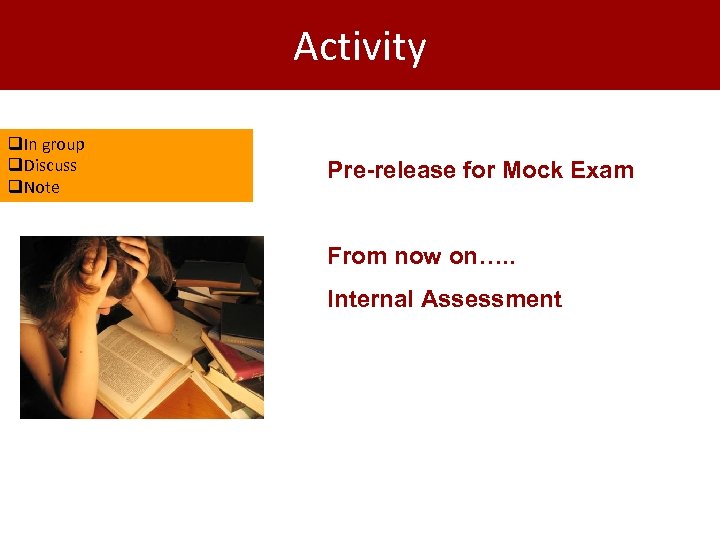 Activity

❑In group
❑Discuss
❑Note

Pre-release for Mock Exam

From now on…..

Internal Assessment